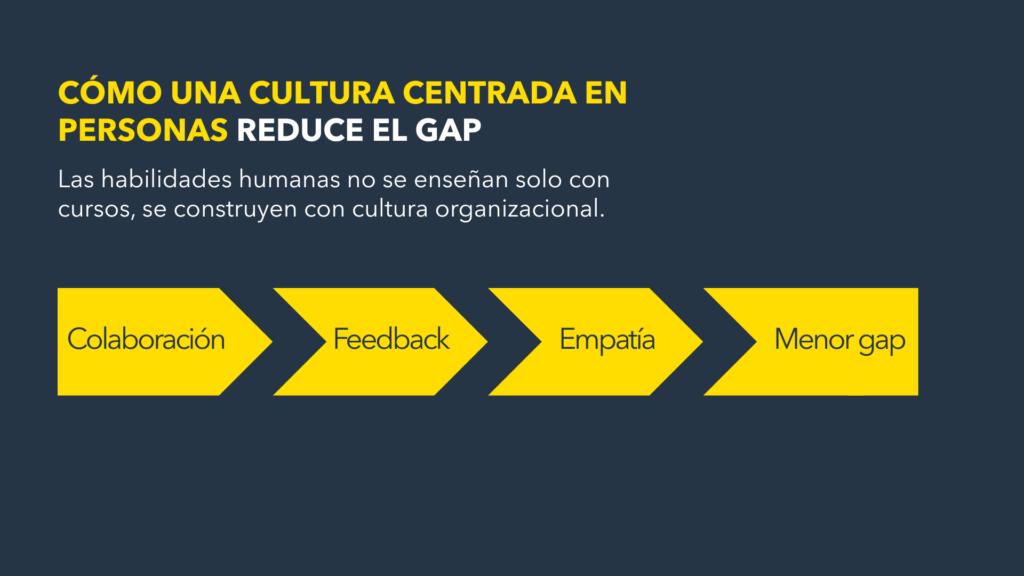 CÓMO UNA CULTURA CENTRADA EN PERSONAS REDUCE EL GAP

Las habilidades humanas no se enseñan solo con cursos, se construyen con cultura organizacional.

Colaboración

Feedback

Empatía

Menor gap